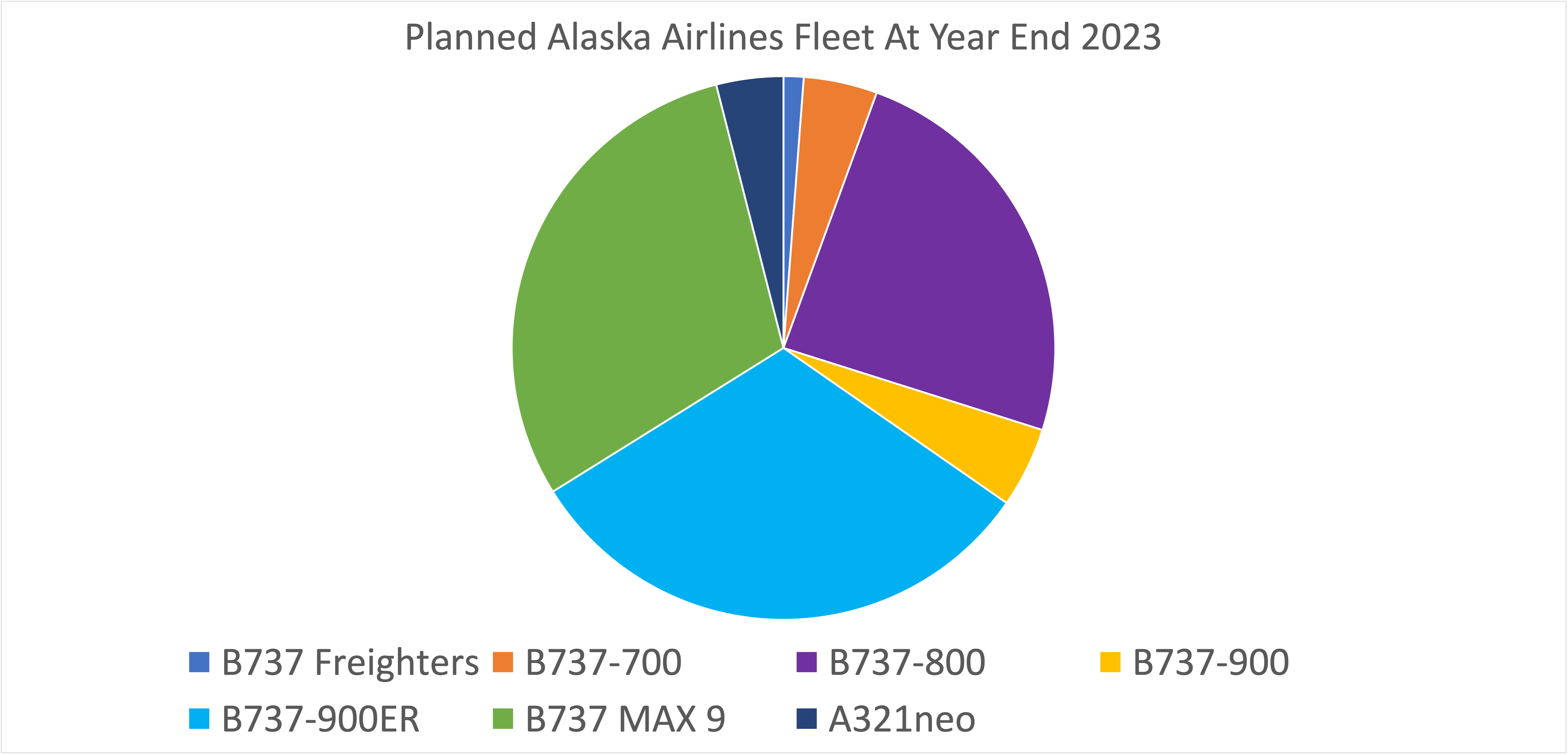 Planned Alaska Airlines Fleet At Year End 2023

B737 Freighters
B737-700
B737-800
B737-900
B737-900ER
B737 MAX 9
A321neo